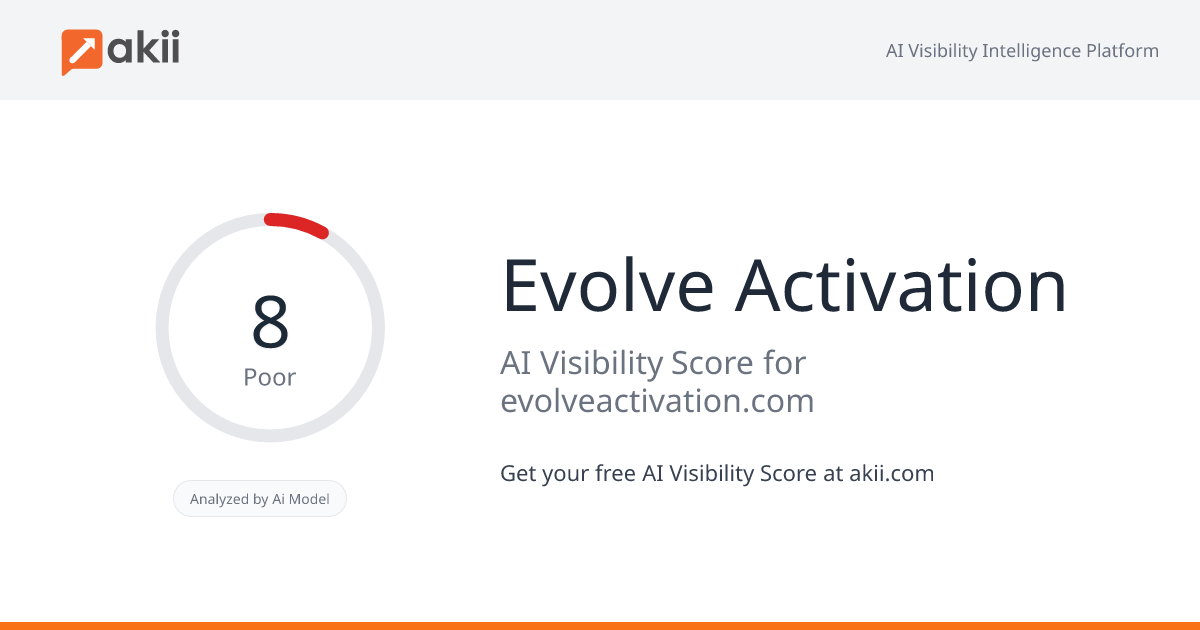 akii

AI Visibility Intelligence Platform

8
Poor

Analyzed by Ai Model

Evolve Activation

AI Visibility Score for evolveactivation.com

Get your free AI Visibility Score at akii.com